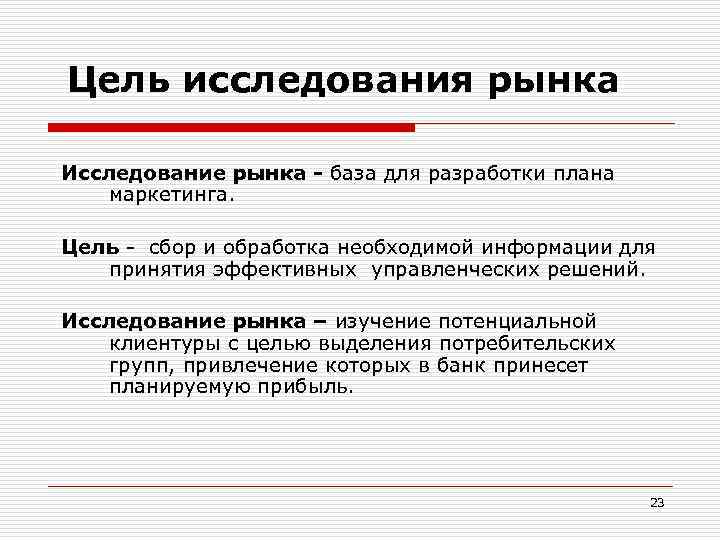 Цель исследования рынка

Исследование рынка - база для разработки плана маркетинга.

Цель - сбор и обработка необходимой информации для принятия эффективных управленческих решений.

Исследование рынка – изучение потенциальной клиентуры с целью выделения потребительских групп, привлечение которых в банк принесет планируемую прибыль.

23